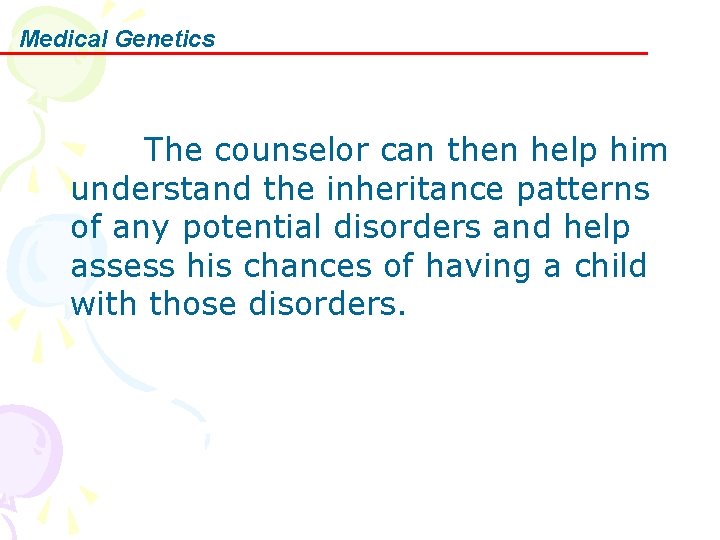 Medical Genetics

The counselor can then help him understand the inheritance patterns of any potential disorders and help assess his chances of having a child with those disorders.